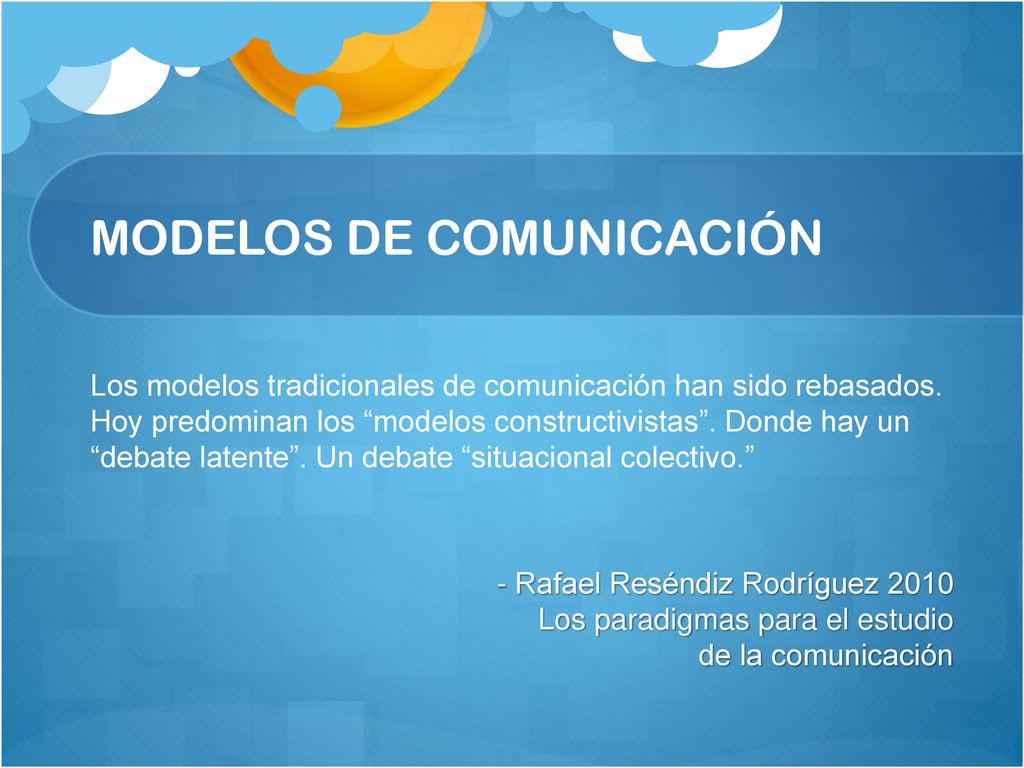 MODELOS DE COMUNICACIÓN

Los modelos tradicionales de comunicación han sido rebasados. Hoy predominan los “modelos constructivistas”. Donde hay un “debate latente”. Un debate “situacional colectivo.”

- Rafael Reséndiz Rodríguez 2010
Los paradigmas para el estudio de la comunicación